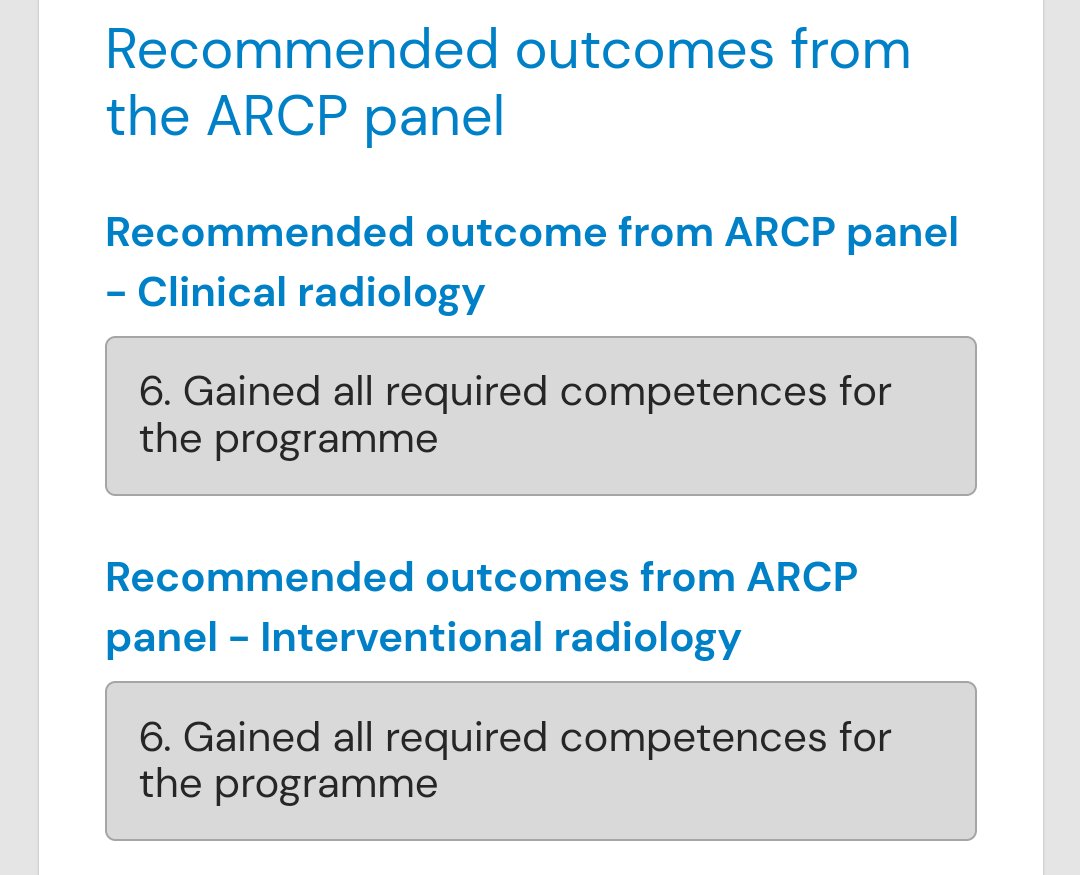 Recommended outcomes from the ARCP panel

Recommended outcome from ARCP panel - Clinical radiology

6. Gained all required competences for the programme

Recommended outcomes from ARCP panel - Interventional radiology

6. Gained all required competences for the programme